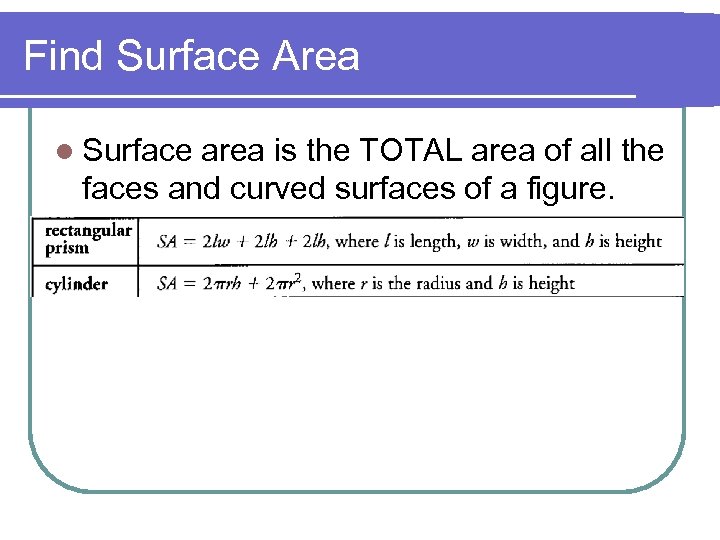 Find Surface Area

Surface area is the TOTAL area of all the faces and curved surfaces of a figure.

| rectangular prism | $SA = 2lw + 2lh + 2lh$, where $l$ is length, $w$ is width, and $h$ is height |
|---|---|
| cylinder | $SA = 2\pi rh + 2\pi r^2$, where $r$ is the radius and $h$ is height |